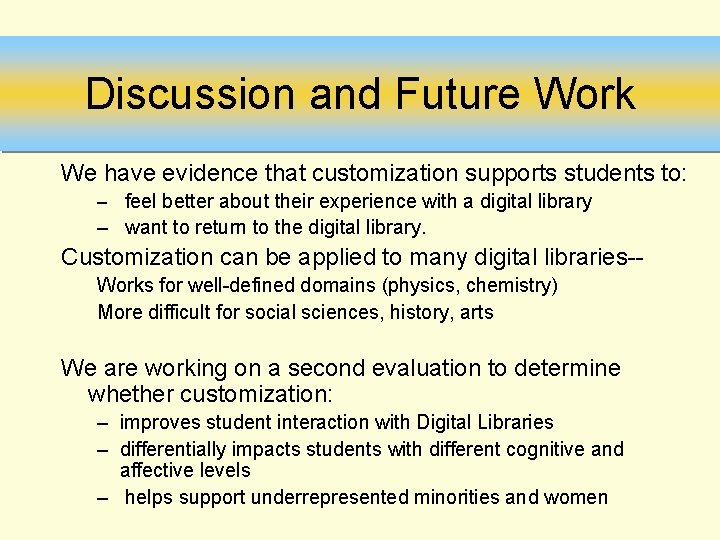 Discussion and Future Work

We have evidence that customization supports students to:

– feel better about their experience with a digital library

– want to return to the digital library.

Customization can be applied to many digital libraries--

Works for well-defined domains (physics, chemistry)

More difficult for social sciences, history, arts

We are working on a second evaluation to determine whether customization:

– improves student interaction with Digital Libraries

– differentially impacts students with different cognitive and affective levels

– helps support underrepresented minorities and women